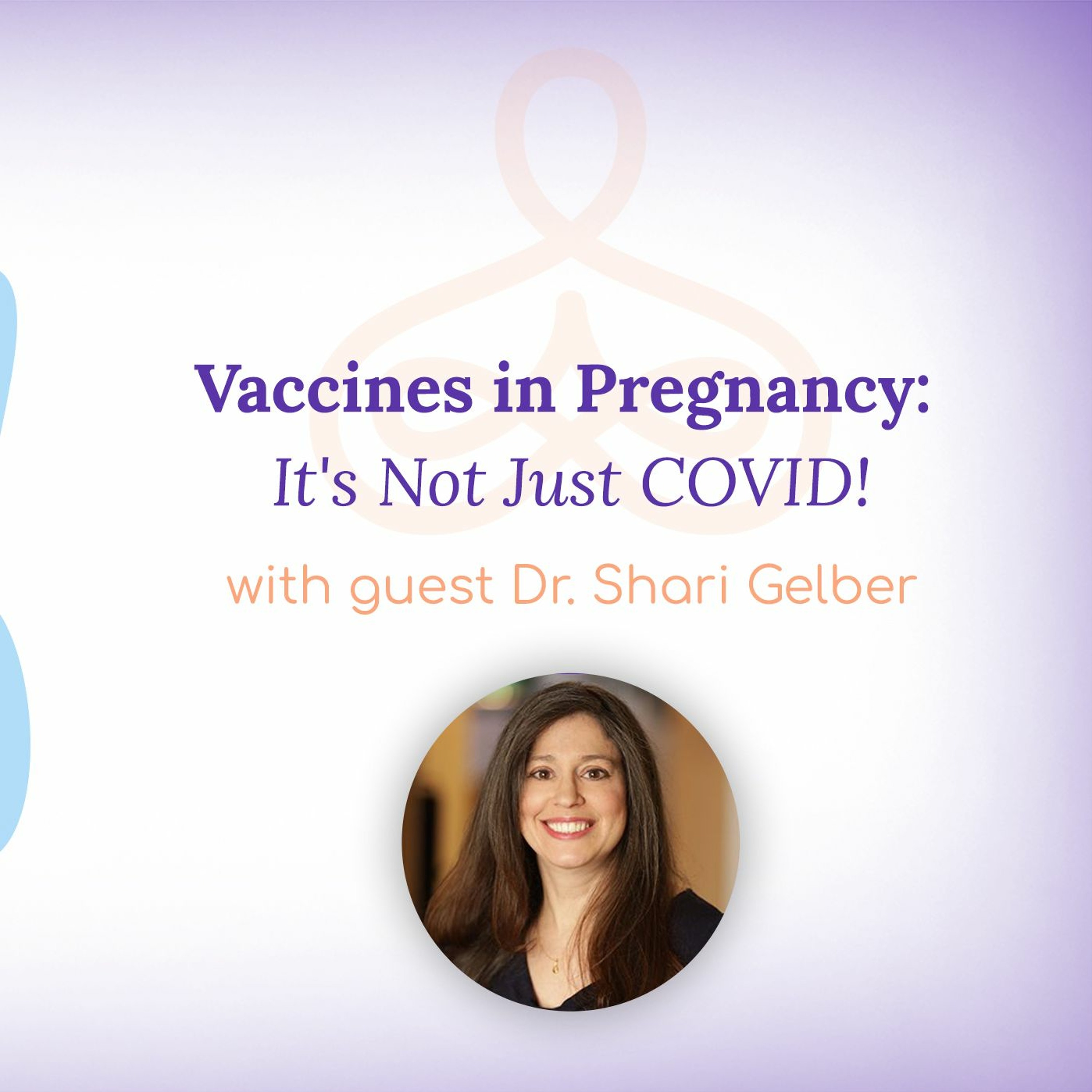 Vaccines in Pregnancy:
It's Not Just COVID!

with guest Dr. Shari Gelber